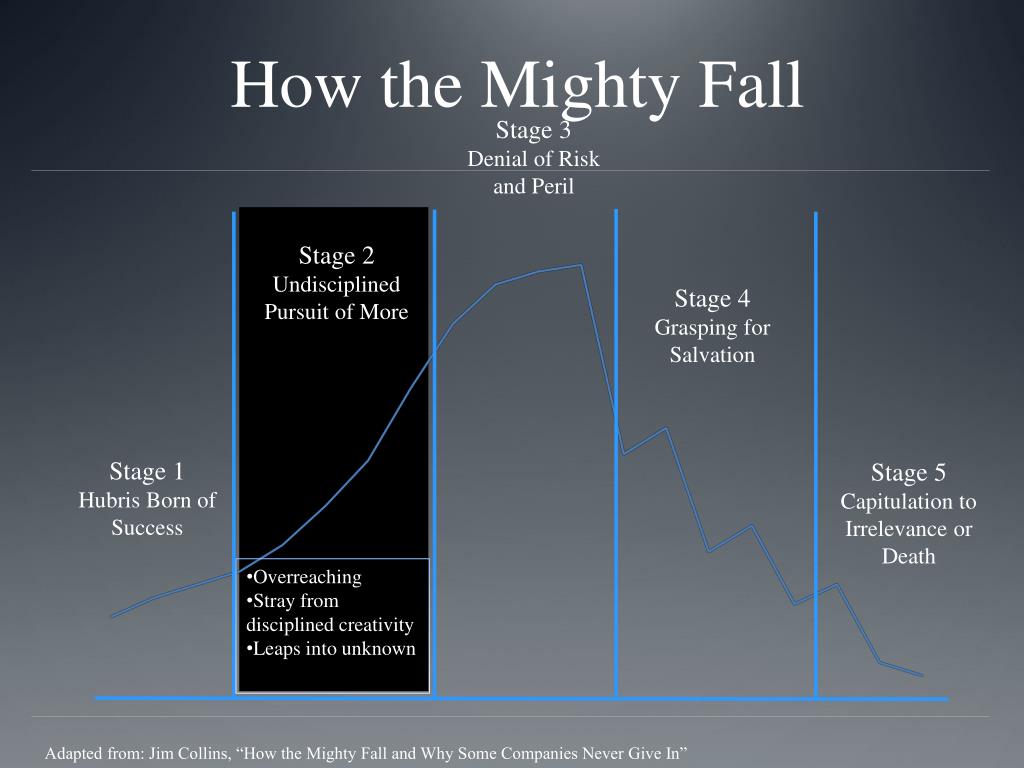 How the Mighty Fall

Stage 3
Denial of Risk and Peril

Stage 2
Undisciplined Pursuit of More

Stage 4
Grasping for Salvation

Stage 1
Hubris Born of Success

Stage 5
Capitulation to Irrelevance or Death

•Overreaching
•Stray from disciplined creativity
•Leaps into unknown

Adapted from: Jim Collins, “How the Mighty Fall and Why Some Companies Never Give In”